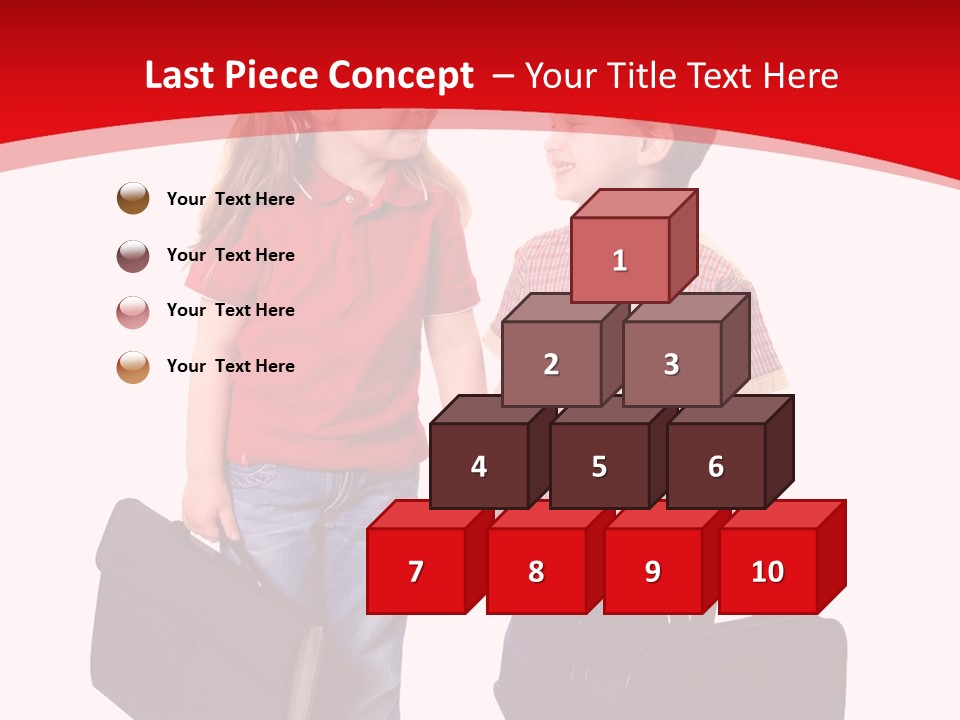 Last Piece Concept – Your Title Text Here

Your Text Here

Your Text Here

Your Text Here

Your Text Here

1

2

3

4

5

6

7

8

9

10